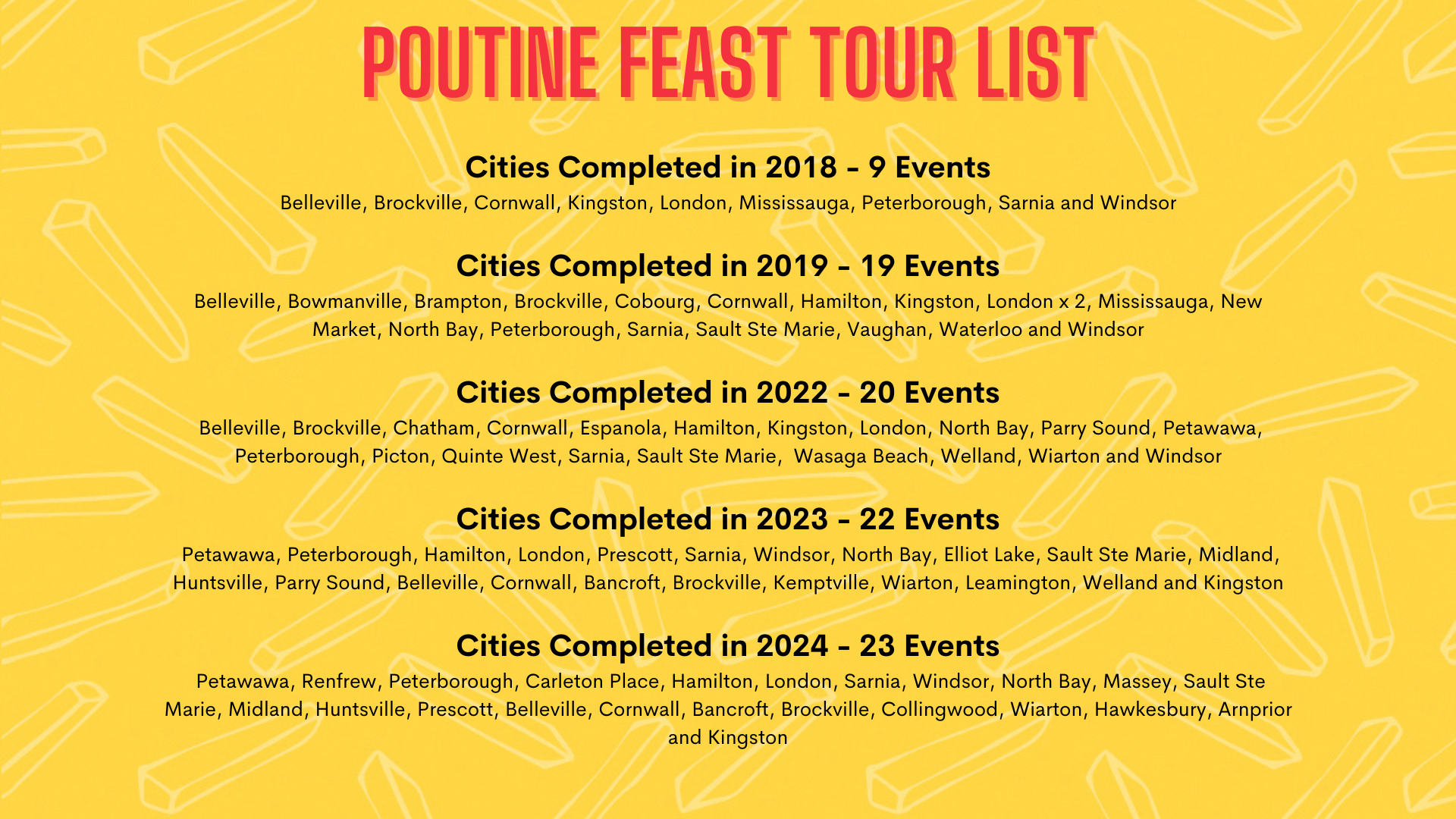 POUTINE FEAST TOUR LIST

Cities Completed in 2018 - 9 Events
Belleville, Brockville, Cornwall, Kingston, London, Mississauga, Peterborough, Sarnia and Windsor

Cities Completed in 2019 - 19 Events
Belleville, Bowmanville, Brampton, Brockville, Cobourg, Cornwall, Hamilton, Kingston, London x 2, Mississauga, New Market, North Bay, Peterborough, Sarnia, Sault Ste Marie, Vaughan, Waterloo and Windsor

Cities Completed in 2022 - 20 Events
Belleville, Brockville, Chatham, Cornwall, Espanola, Hamilton, Kingston, London, North Bay, Parry Sound, Petawawa, Peterborough, Picton, Quinte West, Sarnia, Sault Ste Marie, Wasaga Beach, Welland, Wiarton and Windsor

Cities Completed in 2023 - 22 Events
Petawawa, Peterborough, Hamilton, London, Prescott, Sarnia, Windsor, North Bay, Elliot Lake, Sault Ste Marie, Midland, Huntsville, Parry Sound, Belleville, Cornwall, Bancroft, Brockville, Kemptville, Wiarton, Leamington, Welland and Kingston

Cities Completed in 2024 - 23 Events
Petawawa, Renfrew, Peterborough, Carleton Place, Hamilton, London, Sarnia, Windsor, North Bay, Massey, Sault Ste Marie, Midland, Huntsville, Prescott, Belleville, Cornwall, Bancroft, Brockville, Collingwood, Wiarton, Hawkesbury, Arnprior and Kingston